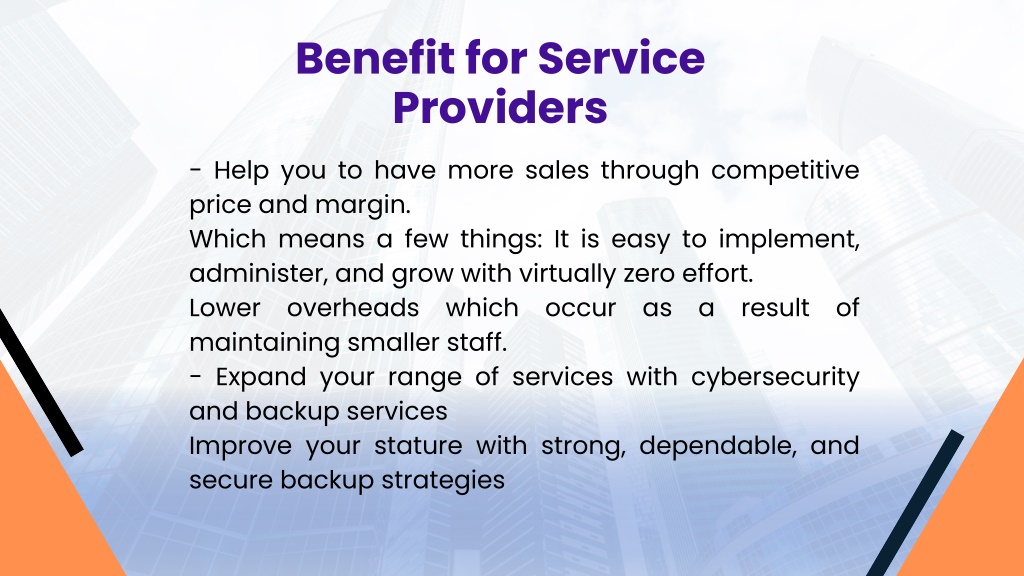 Benefit for Service Providers

- Help you to have more sales through competitive price and margin.
Which means a few things: It is easy to implement, administer, and grow with virtually zero effort.
Lower overheads which occur as a result of maintaining smaller staff.
- Expand your range of services with cybersecurity and backup services
Improve your stature with strong, dependable, and secure backup strategies